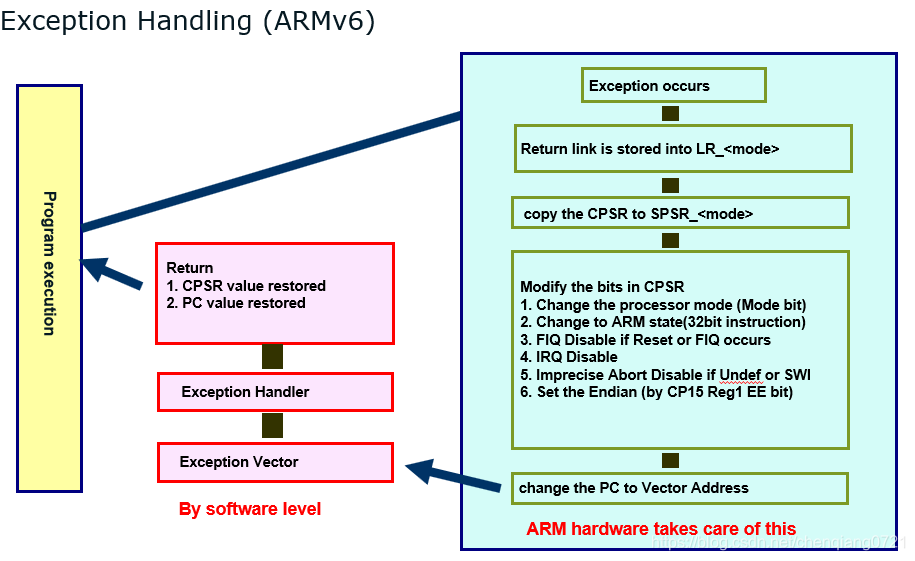 Exception Handling (ARMv6)

Program execution

Return
1. CPSR value restored
2. PC value restored

Exception Handler

Exception Vector

By software level

Exception occurs

Return link is stored into LR_<mode>

copy the CPSR to SPSR_<mode>

Modify the bits in CPSR
1. Change the processor mode (Mode bit)
2. Change to ARM state(32bit instruction)
3. FIQ Disable if Reset or FIQ occurs
4. IRQ Disable
5. Imprecise Abort Disable if Undef or SWI
6. Set the Endian (by CP15 Reg1 EE bit)

change the PC to Vector Address

ARM hardware takes care of this

https://blog.csdn.net/chengjiang0721